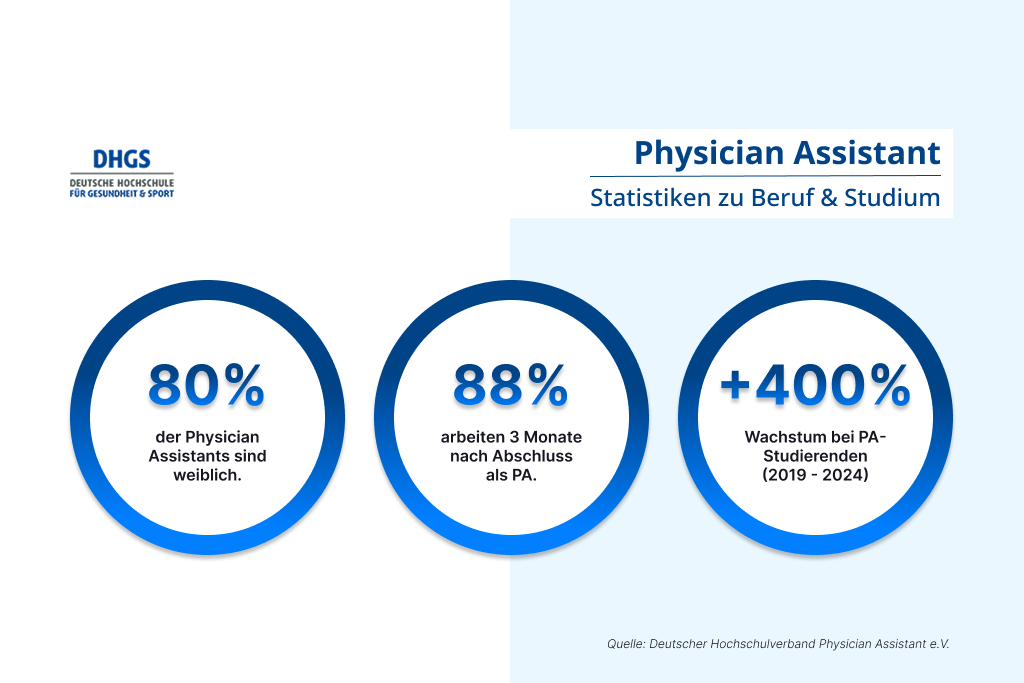 DHGS
DEUTSCHE HOCHSCHULE
FÜR GESUNDHEIT & SPORT

Physician Assistant

Statistiken zu Beruf & Studium

80%

der Physician Assistants sind weiblich.

88%

arbeiten 3 Monate nach Abschluss als PA.

+400%

Wachstum bei PA-Studierenden (2019 - 2024)

Quelle: Deutscher Hochschulverband Physician Assistant e.V.